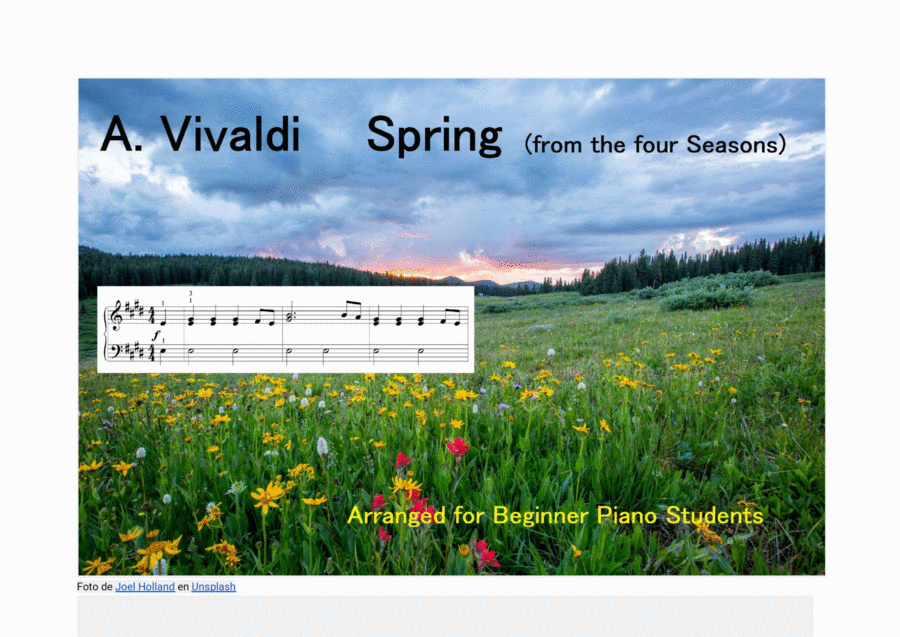 A. Vivaldi Spring (from the four Seasons)

Arranged for Beginner Piano Students

Foto de Joel Holland en Unsplash